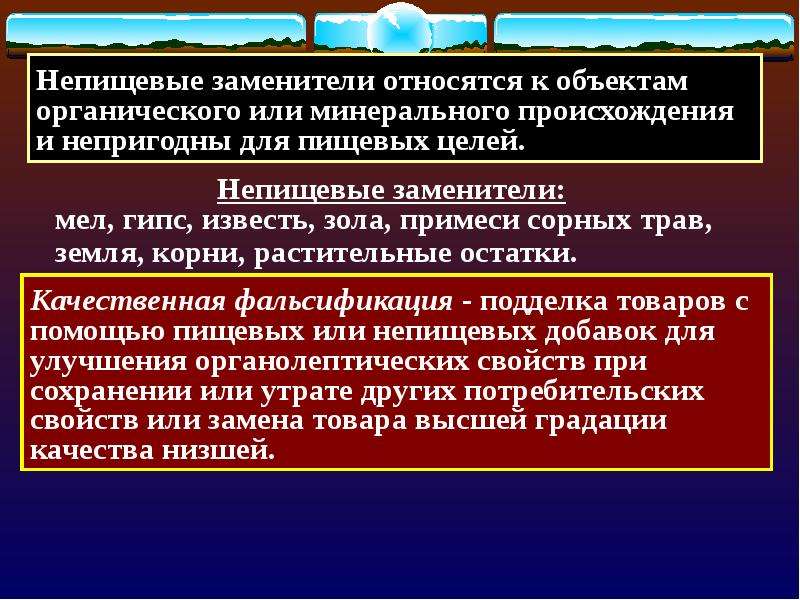 Непищевые заменители относятся к объектам органического или минерального происхождения и непригодны для пищевых целей.

Непищевые заменители:

мел, гипс, известь, зола, примеси сорных трав, земля, корни, растительные остатки.

Качественная фальсификация - подделка товаров с помощью пищевых или непищевых добавок для улучшения органолептических свойств при сохранении или утрате других потребительских свойств или замена товара высшей градации качества низшей.